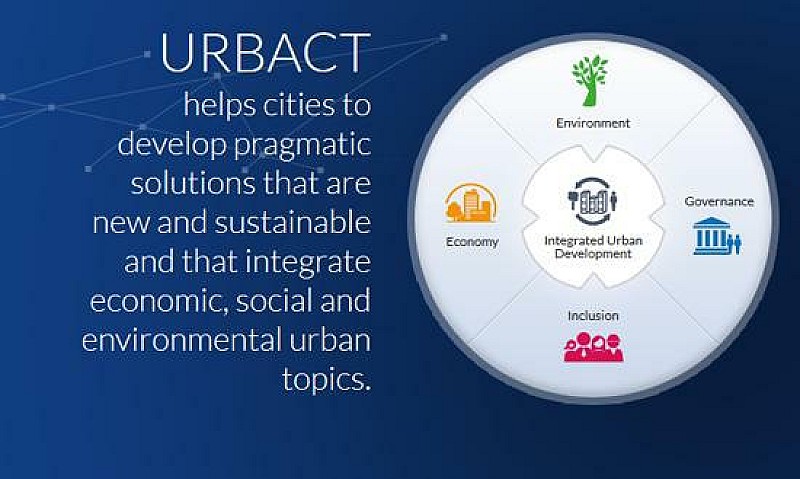 URBACT
helps cities to develop pragmatic solutions that are new and sustainable and that integrate economic, social and environmental urban topics.

Environment

Economy

Integrated Urban Development

Governance

Inclusion